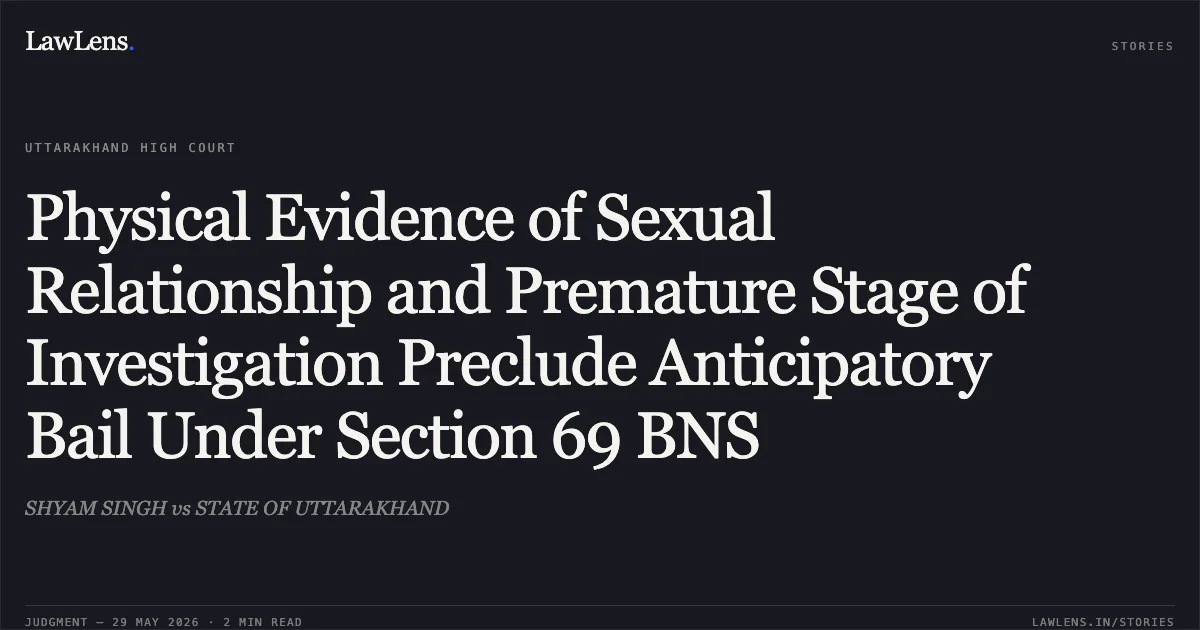 LawLens.

STORIES

UTTARAKHAND HIGH COURT

Physical Evidence of Sexual Relationship and Premature Stage of Investigation Preclude Anticipatory Bail Under Section 69 BNS

SHYAM SINGH vs STATE OF UTTARAKHAND

JUDGMENT — 29 MAY 2026 · 2 MIN READ

LAWLENS.IN/STORIES